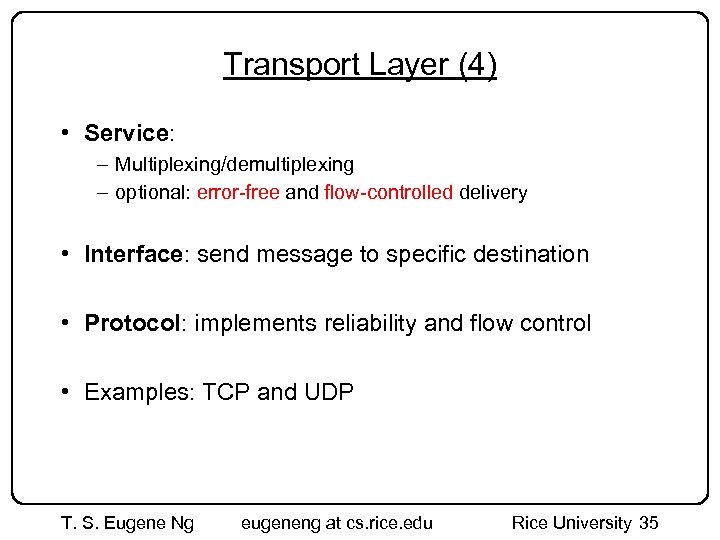 Transport Layer (4)

• Service:
– Multiplexing/demultiplexing
– optional: error-free and flow-controlled delivery

• Interface: send message to specific destination

• Protocol: implements reliability and flow control

• Examples: TCP and UDP

T. S. Eugene Ng eugeneng at cs.rice.edu Rice University 35